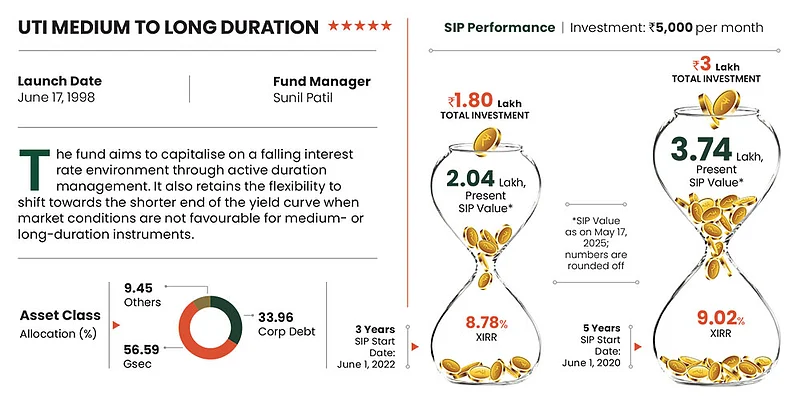 UTI MEDIUM TO LONG DURATION ★★★★★

Launch Date
June 17, 1998

Fund Manager
Sunil Patil

The fund aims to capitalise on a falling interest rate environment through active duration management. It also retains the flexibility to shift towards the shorter end of the yield curve when market conditions are not favourable for medium- or long-duration instruments.

Asset Class Allocation (%)

9.45
Others

33.96
Corp Debt

56.59
Gsec

SIP Performance | Investment: ₹5,000 per month

₹1.80 Lakh
TOTAL INVESTMENT

2.04 Lakh, Present SIP Value*

8.78%
XIRR

3 Years
SIP Start Date:
June 1, 2022

*SIP Value as on May 17, 2025; numbers are rounded off

₹3 Lakh
TOTAL INVESTMENT

3.74 Lakh, Present SIP Value*

9.02%
XIRR

5 Years
SIP Start Date:
June 1, 2020